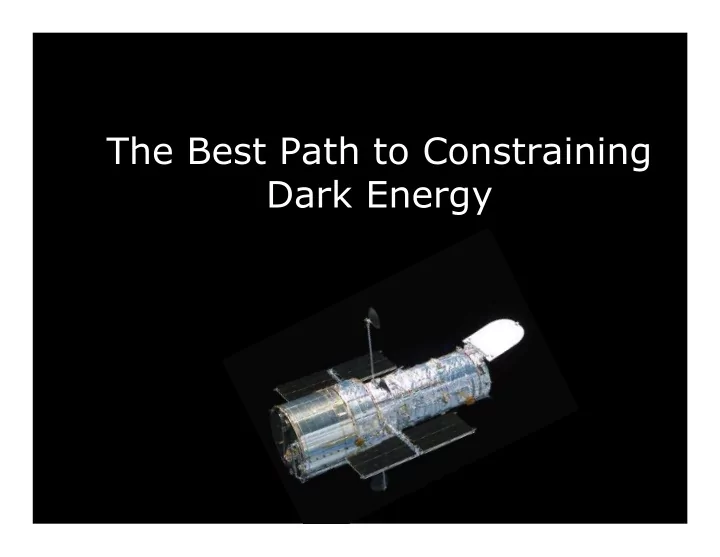 The Best Path to Constraining Dark Energy